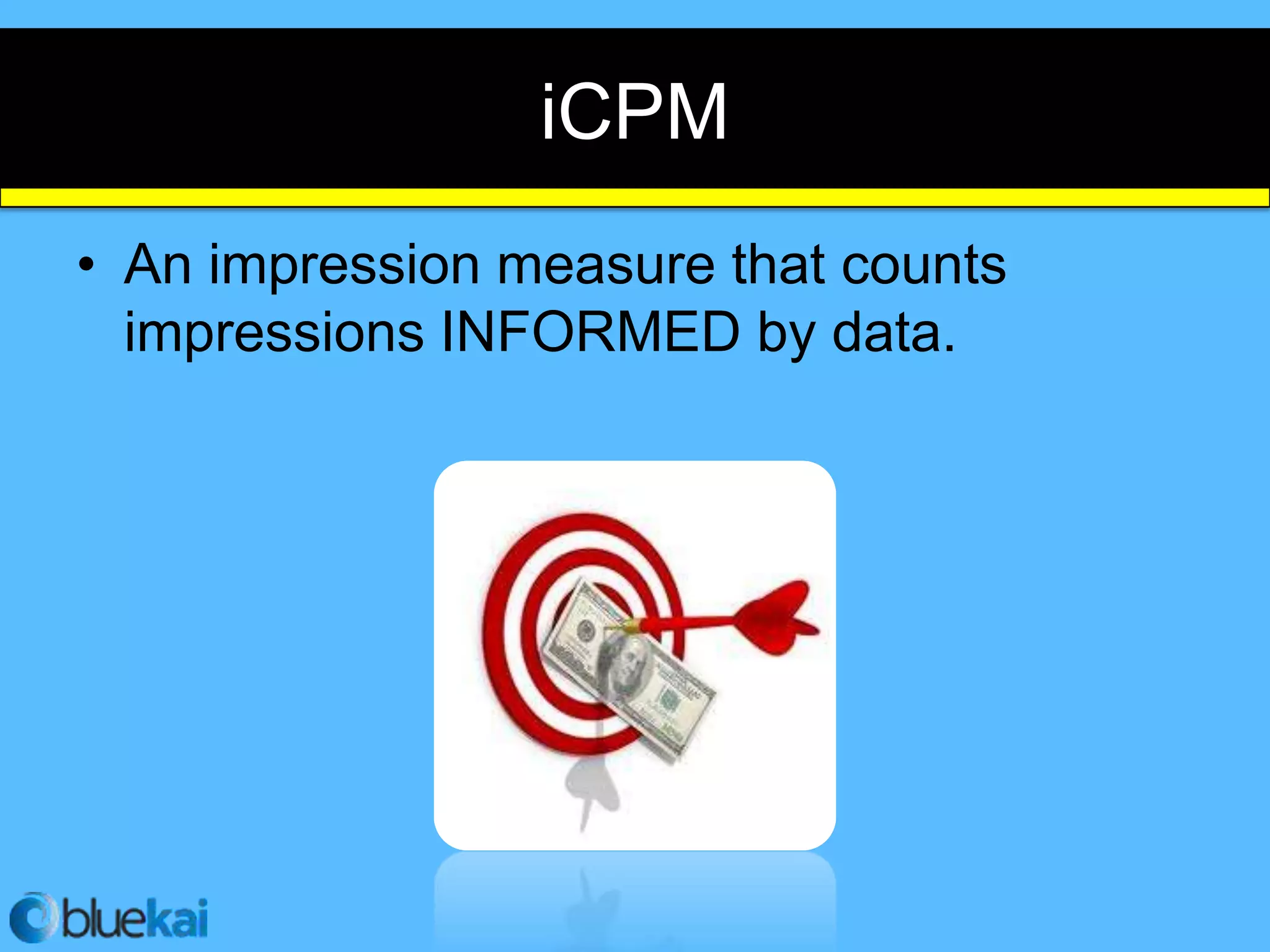 iCPM

• An impression measure that counts impressions INFORMED by data.

bluekai